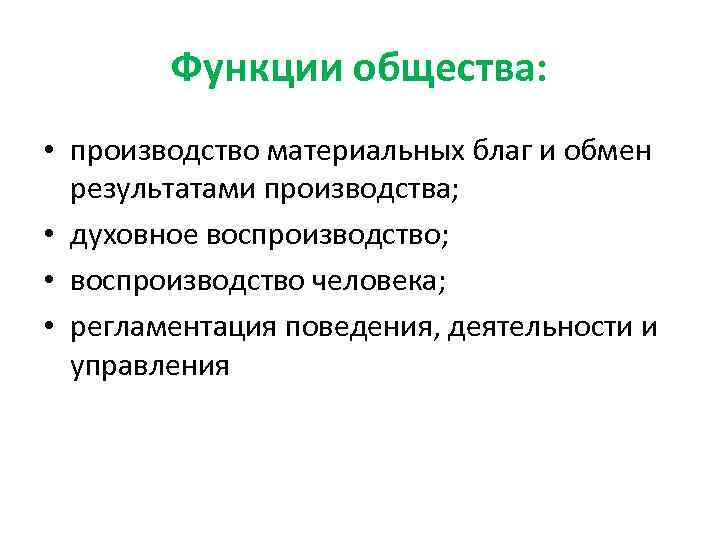 Функции общества:

• производство материальных благ и обмен результатами производства;
• духовное воспроизводство;
• воспроизводство человека;
• регламентация поведения, деятельности и управления